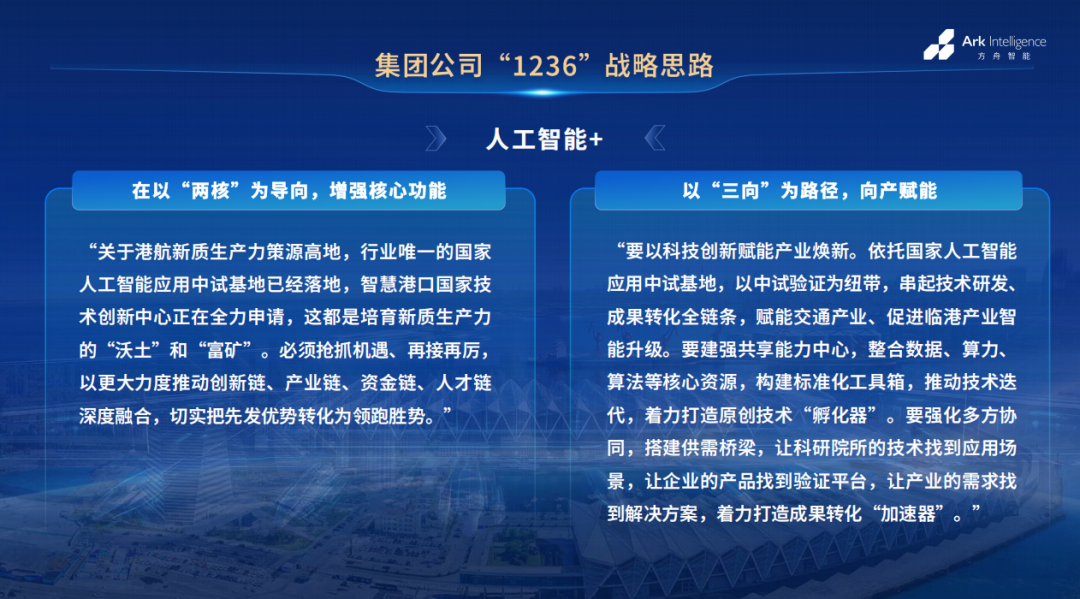 集团公司“1236”战略思路

Ark Intelligence
方舟智能

人工智能+

在以“两核”为导向，增强核心功能

“关于港航新质生产力策源高地，行业唯一的国家人工智能应用中试基地已经落地，智慧港口国家技术创新中心正在全力申请，这都是培育新质生产力的“沃土”和“富矿”。必须抢抓机遇、再接再厉，以更大力度推动创新链、产业链、资金链、人才链深度融合，切实把先发优势转化为领跑胜势。”

以“三向”为路径，向产赋能

“要以科技创新赋能产业焕新。依托国家人工智能应用中试基地，以中试验证为纽带，串起技术研发、成果转化全链条，赋能交通产业、促进临港产业智能升级。要建强共享能力中心，整合数据、算力、算法等核心资源，构建标准化工具箱，推动技术迭代，着力打造原创技术“孵化器”。要强化多方协同，搭建供需桥梁，让科研院所的技术找到应用场景，让企业的产品找到验证平台，让产业的需求找到解决方案，着力打造成果转化“加速器”。”